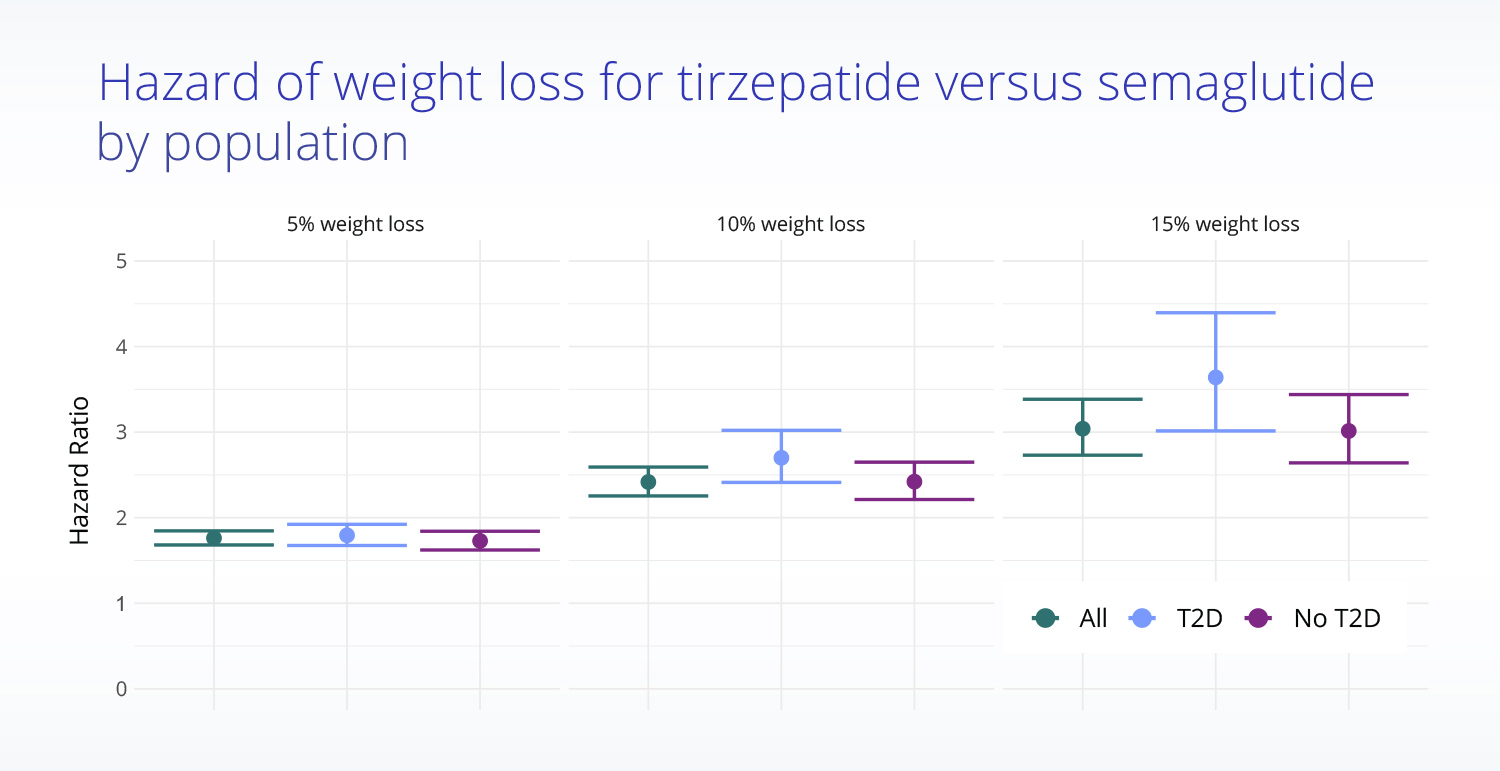 Hazard of weight loss for tirzepatide versus semaglutide by population

5% weight loss

10% weight loss

15% weight loss

Hazard Ratio

5
4
3
2
1
0

All T2D No T2D